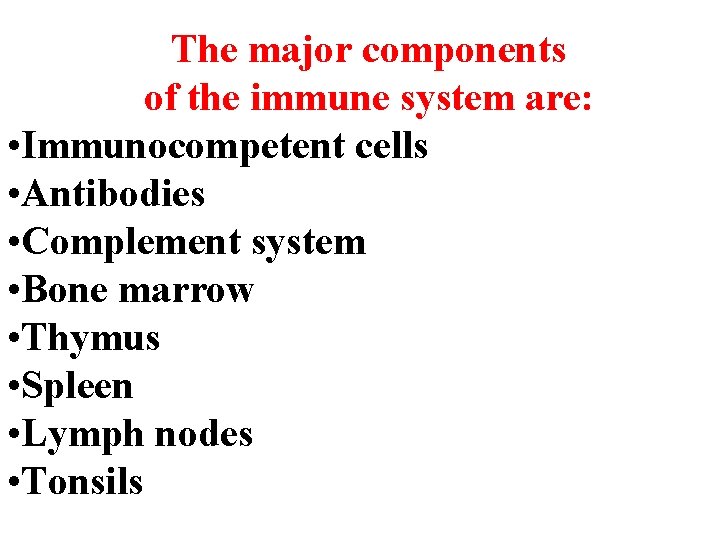 The major components of the immune system are:

•Immunocompetent cells
•Antibodies
•Complement system
•Bone marrow
•Thymus
•Spleen
•Lymph nodes
•Tonsils